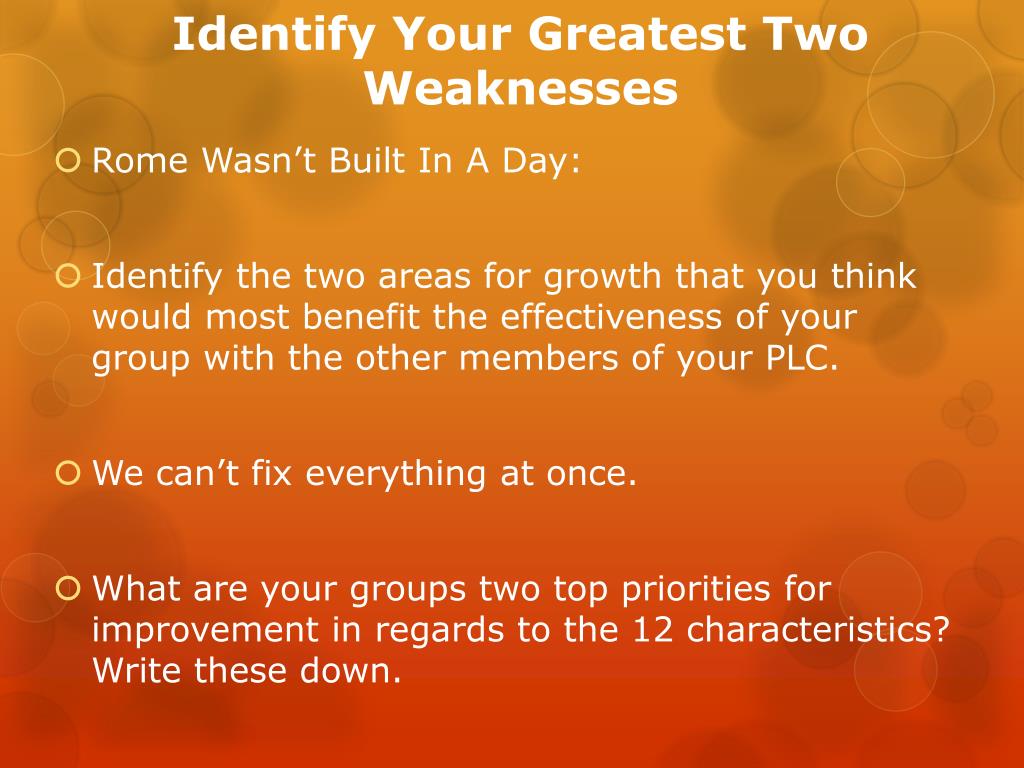 Identify Your Greatest Two Weaknesses

Rome Wasn’t Built In A Day:

Identify the two areas for growth that you think would most benefit the effectiveness of your group with the other members of your PLC.

We can’t fix everything at once.

What are your groups two top priorities for improvement in regards to the 12 characteristics? Write these down.